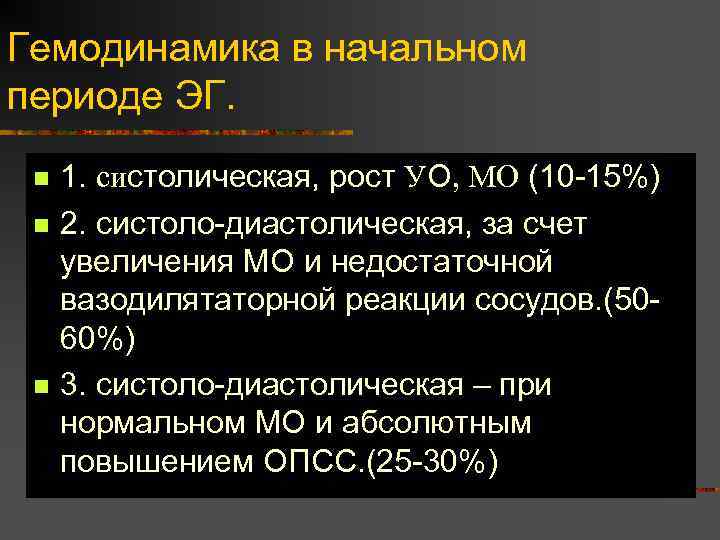 Гемодинамика в начальном периоде ЭГ.

1. систолическая, рост УО, МО (10-15%)

2. систоло-диастолическая, за счет увеличения МО и недостаточной вазодилятаторной реакции сосудов.(50-60%)

3. систоло-диастолическая – при нормальном МО и абсолютным повышением ОПСС.(25-30%)